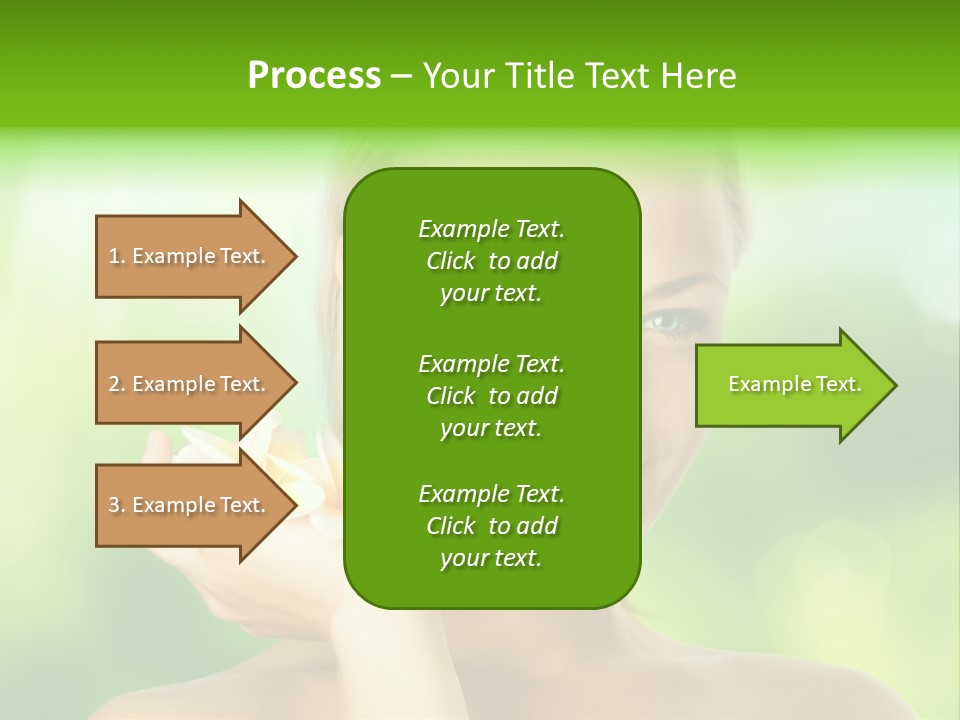 Process – Your Title Text Here

1. Example Text.

2. Example Text.

3. Example Text.

Example Text. Click to add your text.

Example Text. Click to add your text.

Example Text. Click to add your text.

Example Text.